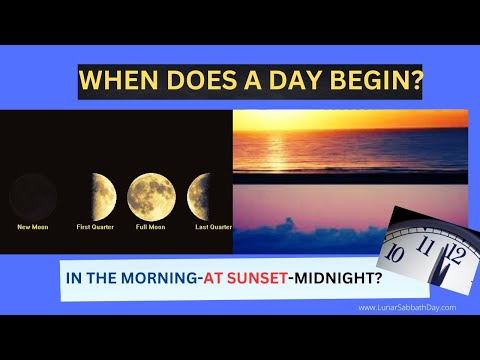 WHEN DOES A DAY BEGIN?

New Moon
First Quarter
Full Moon
Last Quarter

10 11 12

IN THE MORNING-AT SUNSET-MIDNIGHT?

www.LunarSabbathDay.com